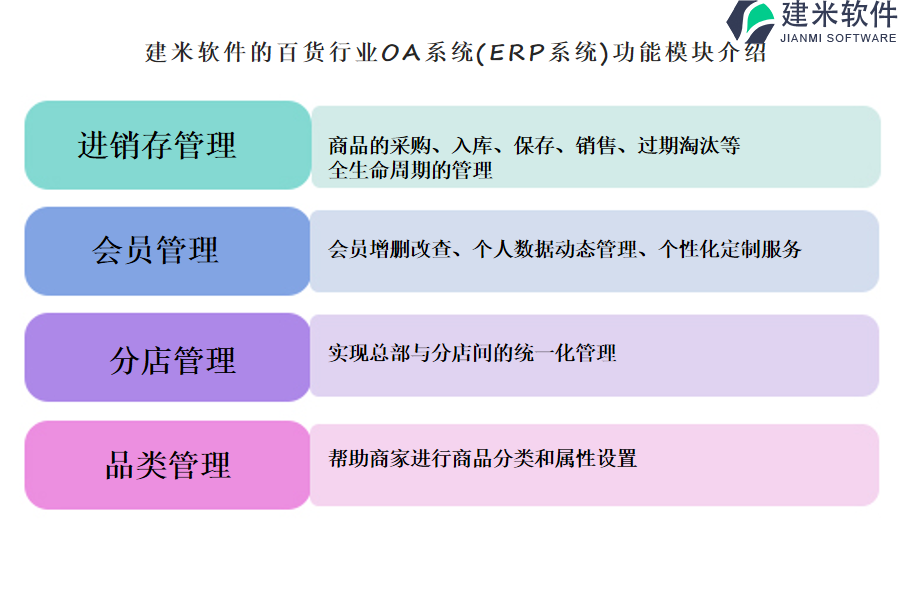 建米软件
JIANMI SOFTWARE

建米软件的百货行业OA系统(ERP系统)功能模块介绍

进销存管理

商品的采购、入库、保存、销售、过期淘汰等全生命周期的管理

会员管理

会员增删改查、个人数据动态管理、个性化定制服务

分店管理

实现总部与分店间的统一化管理

品类管理

帮助商家进行商品分类和属性设置